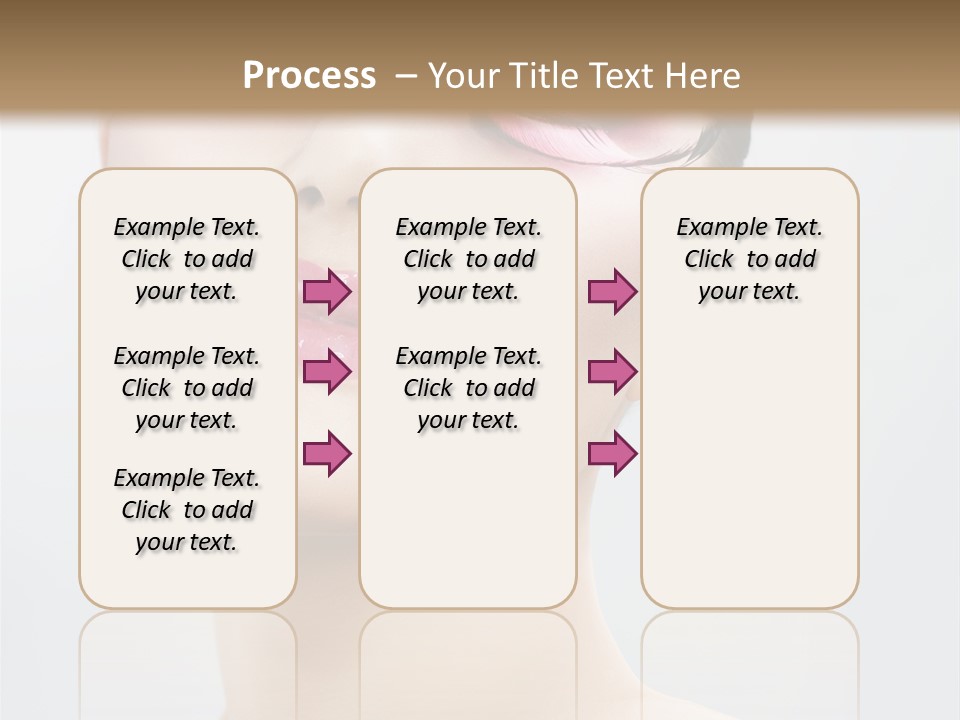 Process – Your Title Text Here

Example Text. Click to add your text.

Example Text. Click to add your text.

Example Text. Click to add your text.

Example Text. Click to add your text.

Example Text. Click to add your text.

Example Text. Click to add your text.